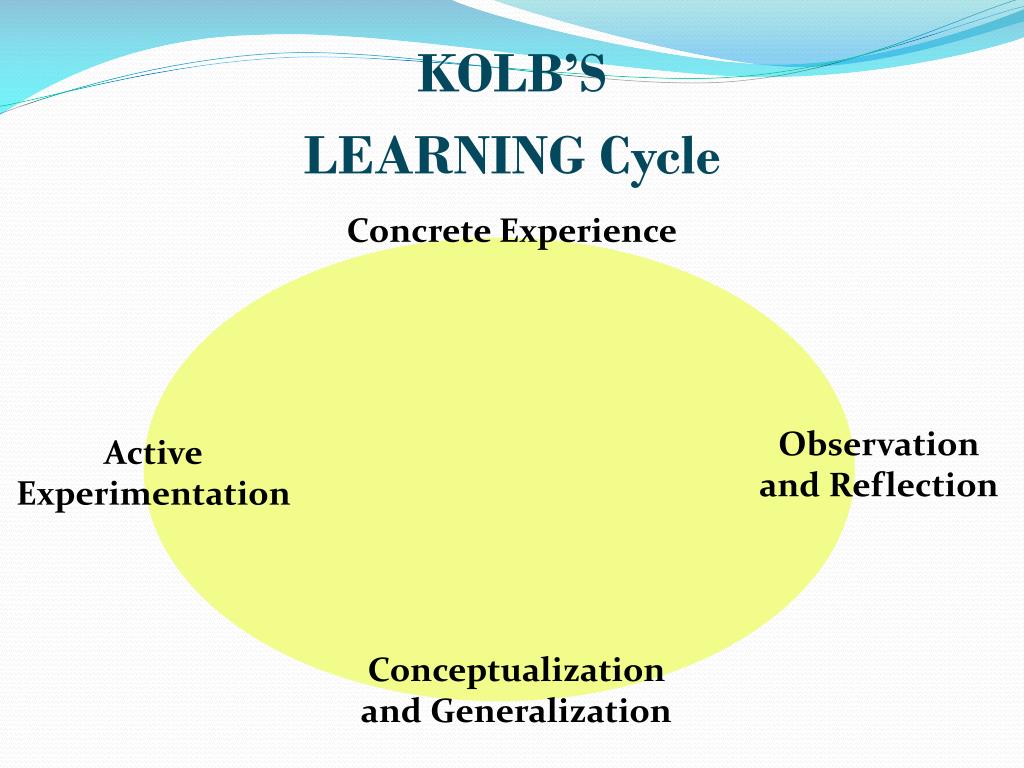 KOLB'S
LEARNING Cycle

Concrete Experience

Active
Experimentation

Observation
and Reflection

Conceptualization
and Generalization